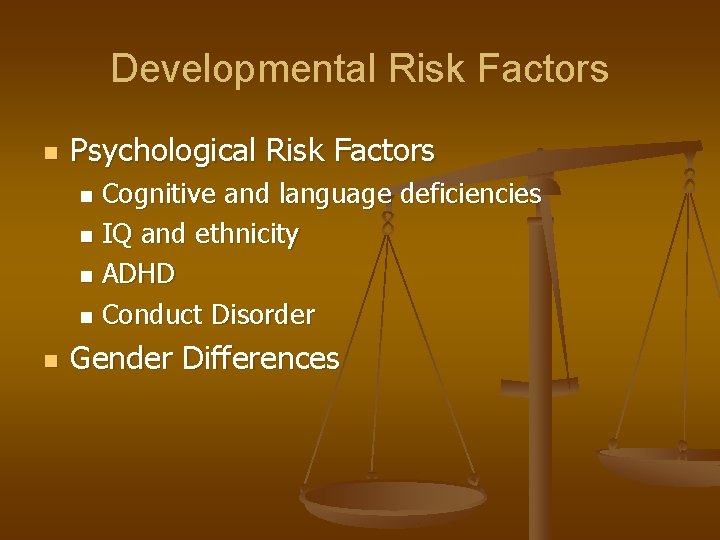 Developmental Risk Factors

- Psychological Risk Factors
  - Cognitive and language deficiencies
  - IQ and ethnicity
  - ADHD
  - Conduct Disorder
- Gender Differences